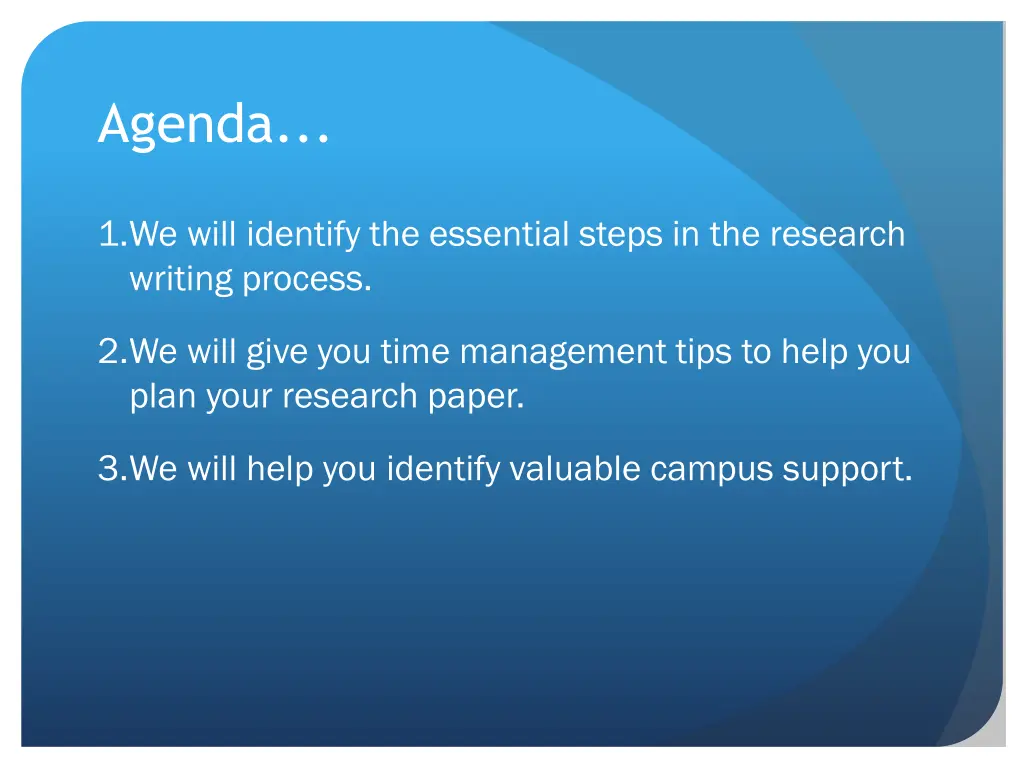 Agenda...

1.We will identify the essential steps in the research writing process.

2.We will give you time management tips to help you plan your research paper.

3.We will help you identify valuable campus support.